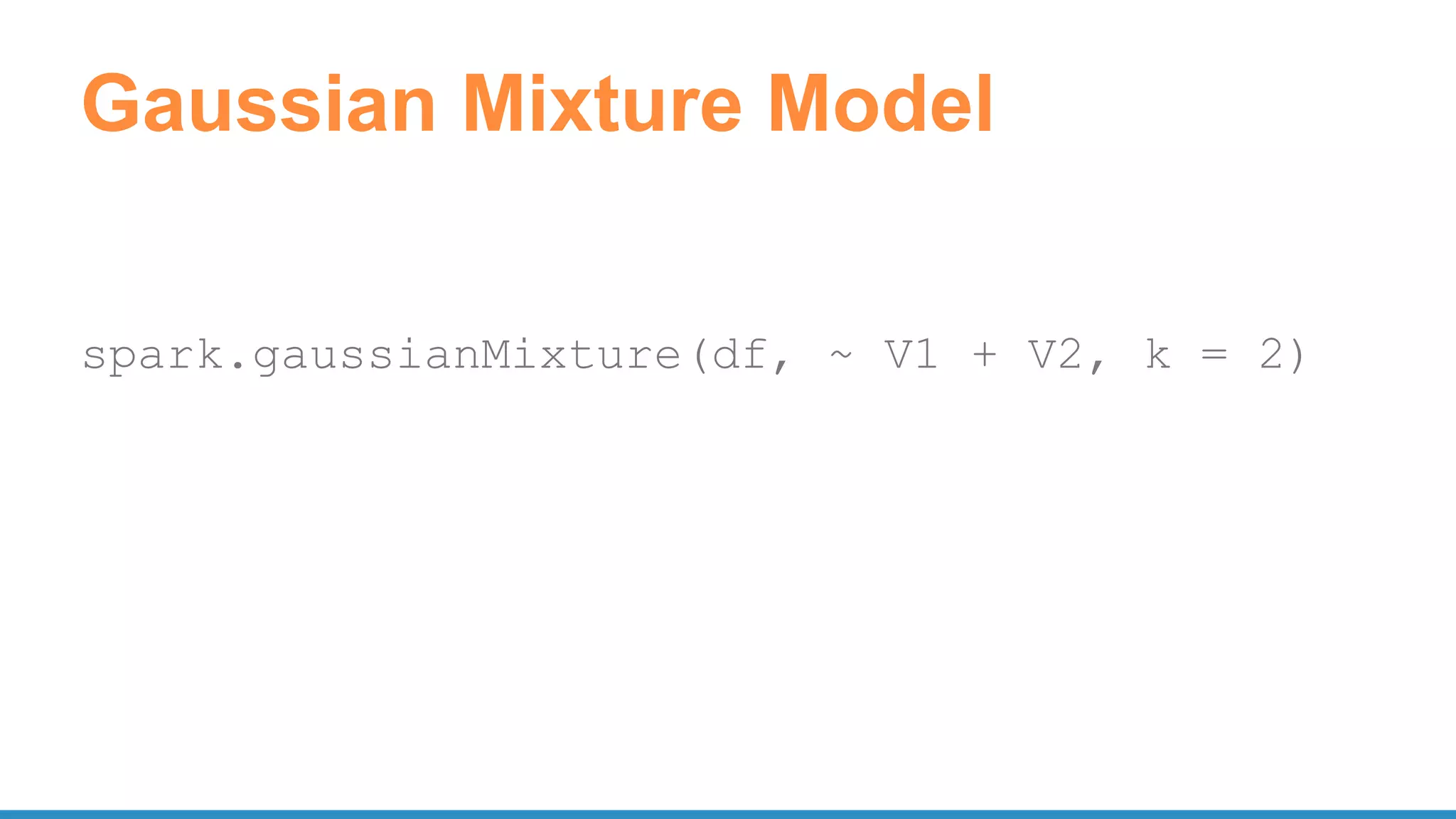 Gaussian Mixture Model

spark.gaussianMixture(df, ~ V1 + V2, k = 2)